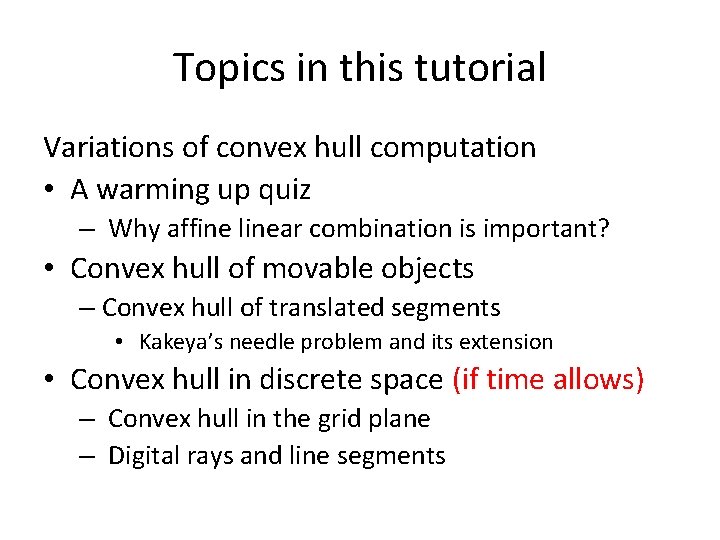 Topics in this tutorial

Variations of convex hull computation

• A warming up quiz
  – Why affine linear combination is important?
• Convex hull of movable objects
  – Convex hull of translated segments
    • Kakeya's needle problem and its extension
• Convex hull in discrete space (if time allows)
  – Convex hull in the grid plane
  – Digital rays and line segments